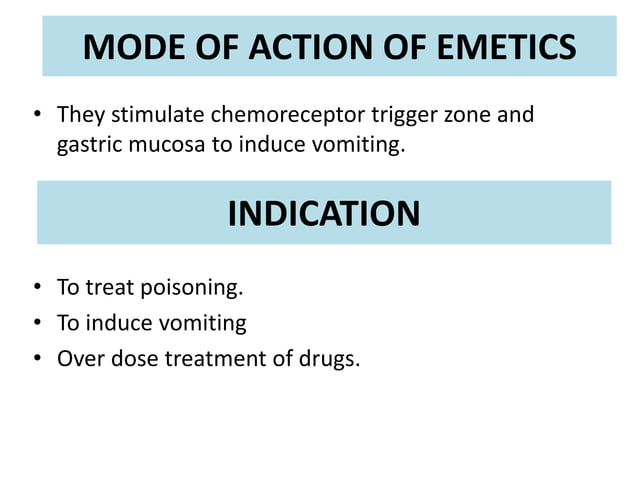 MODE OF ACTION OF EMETICS

• They stimulate chemoreceptor trigger zone and gastric mucosa to induce vomiting.

INDICATION

• To treat poisoning.
• To induce vomiting
• Over dose treatment of drugs.